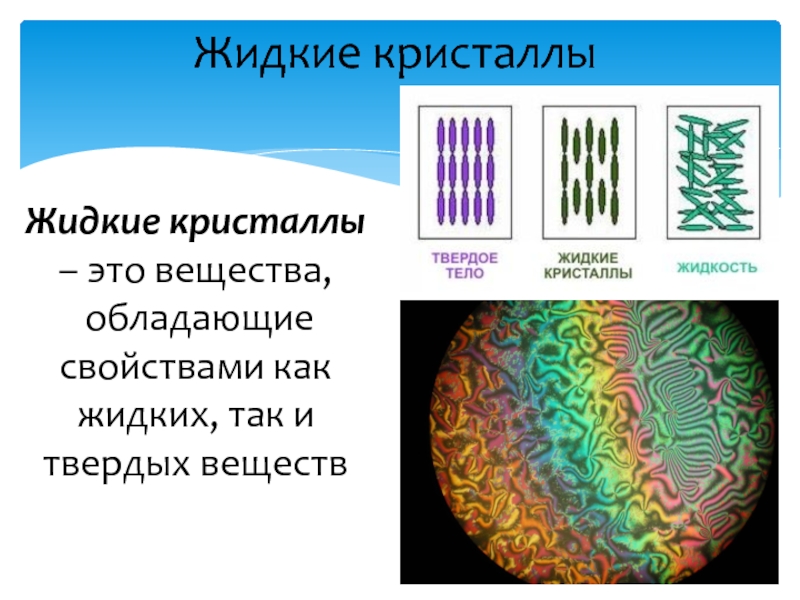 Жидкие кристаллы

Жидкие кристаллы – это вещества, обладающие свойствами как жидких, так и твердых веществ

ТВЕРДОЕ ТЕЛО

ЖИДКИЕ КРИСТАЛЛЫ

ЖИДКОСТЬ